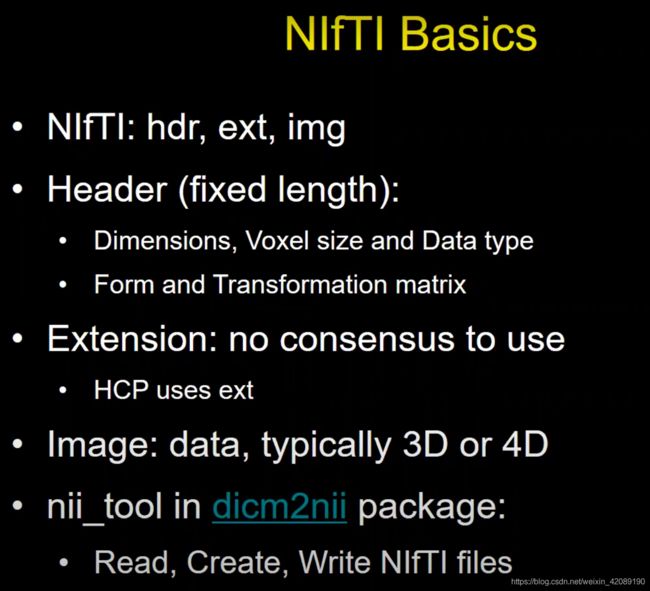 NIfTI Basics

• NIfTI: hdr, ext, img

• Header (fixed length):

• Dimensions, Voxel size and Data type

• Form and Transformation matrix

• Extension: no consensus to use

• HCP uses ext

• Image: data, typically 3D or 4D

• nii_tool in dicm2nii package:

• Read, Create, Write NIfTI files

https://blog.csdn.net/weixin_42089190